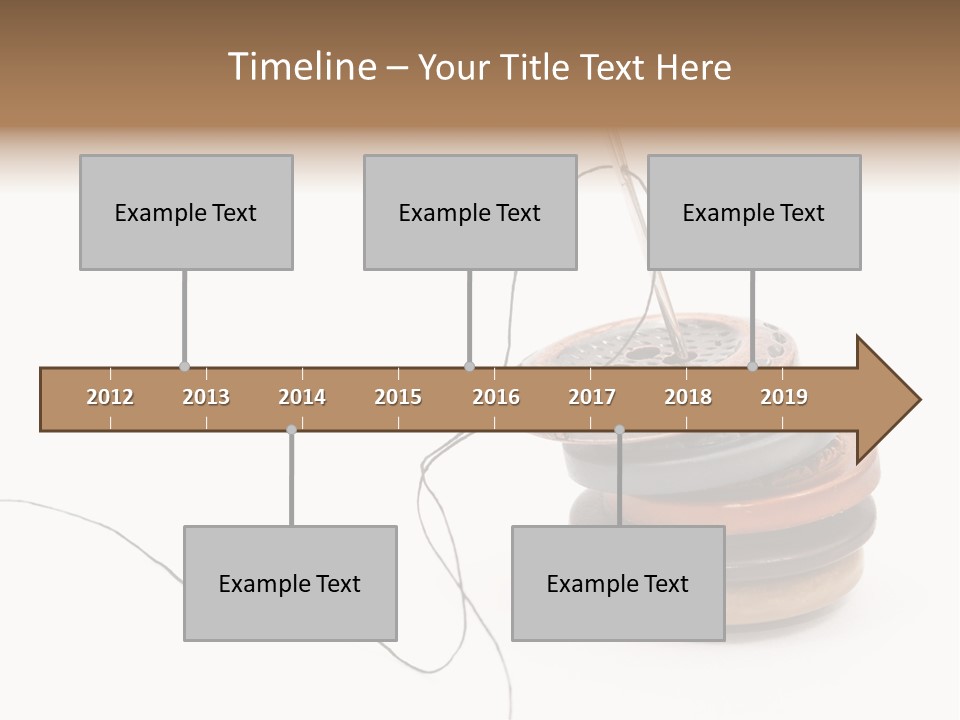 Timeline – Your Title Text Here

Example Text

Example Text

Example Text

2012 2013 2014 2015 2016 2017 2018 2019

Example Text

Example Text